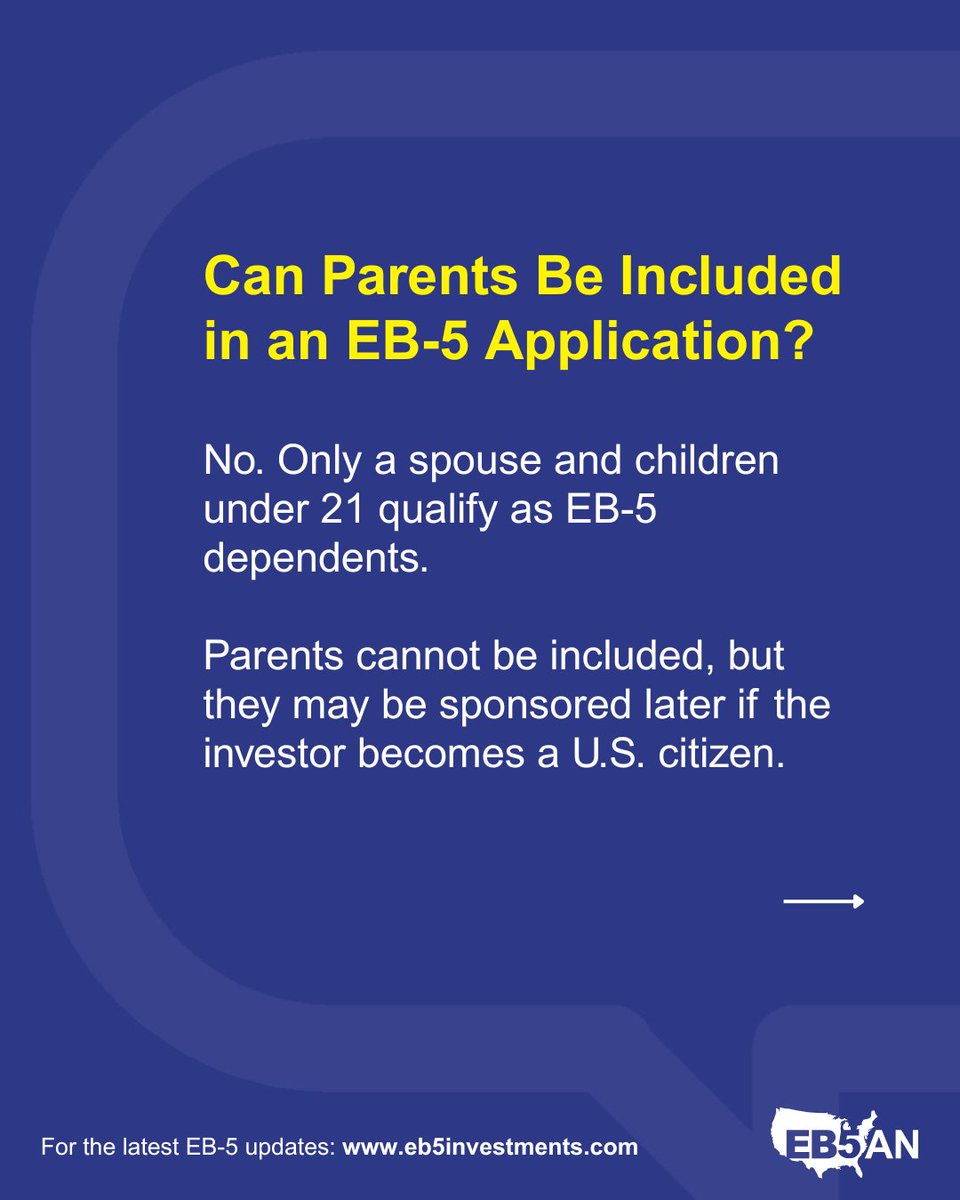 Can Parents Be Included in an EB-5 Application?

No. Only a spouse and children under 21 qualify as EB-5 dependents.

Parents cannot be included, but they may be sponsored later if the investor becomes a U.S. citizen.

For the latest EB-5 updates: www.eb5investments.com

EB5AN